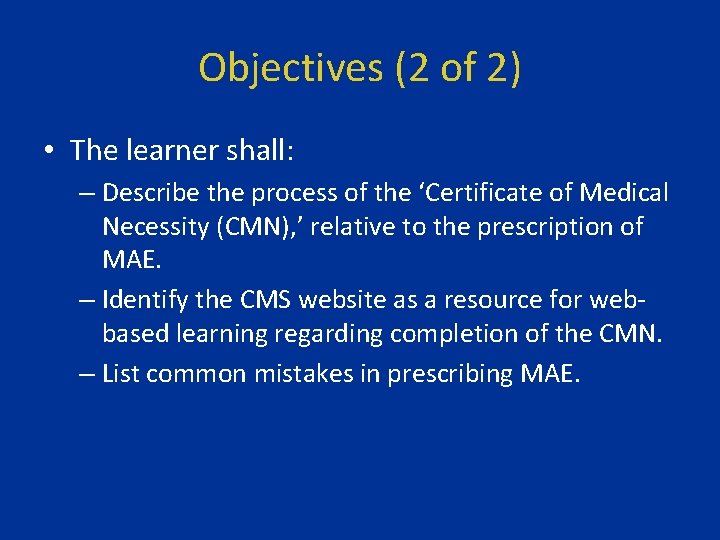 Objectives (2 of 2)

• The learner shall:

– Describe the process of the ‘Certificate of Medical Necessity (CMN),’ relative to the prescription of MAE.

– Identify the CMS website as a resource for web-based learning regarding completion of the CMN.

– List common mistakes in prescribing MAE.